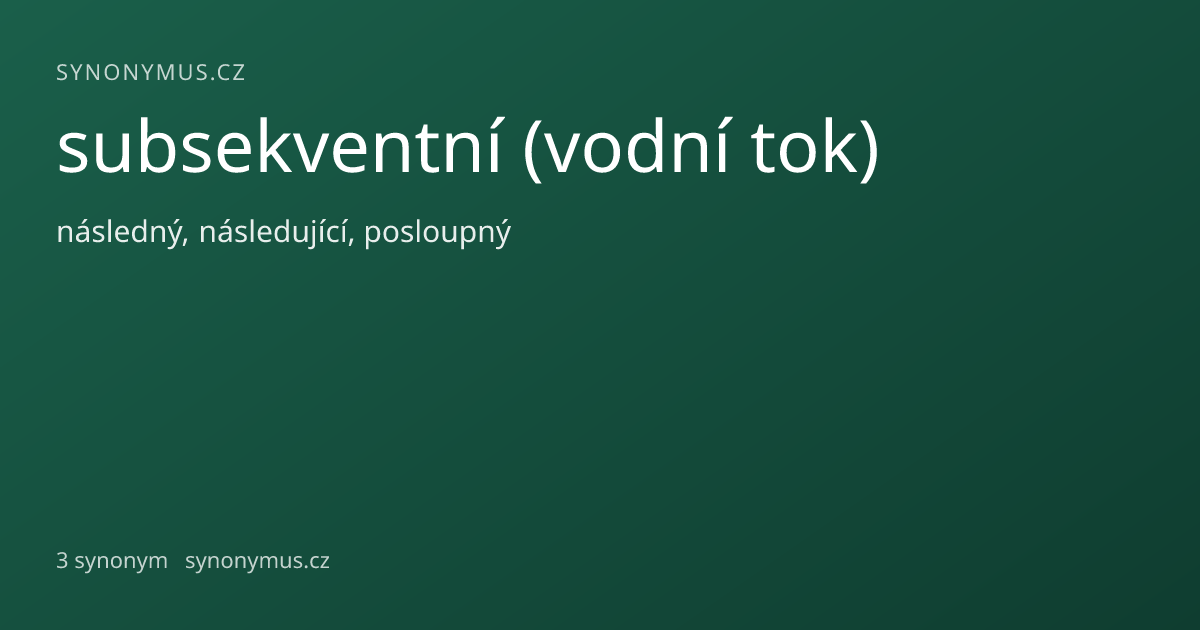 SYNONYMUS.CZ

subsekventní (vodní tok)

následný, následující, posloupný

3 synonym synonymus.cz